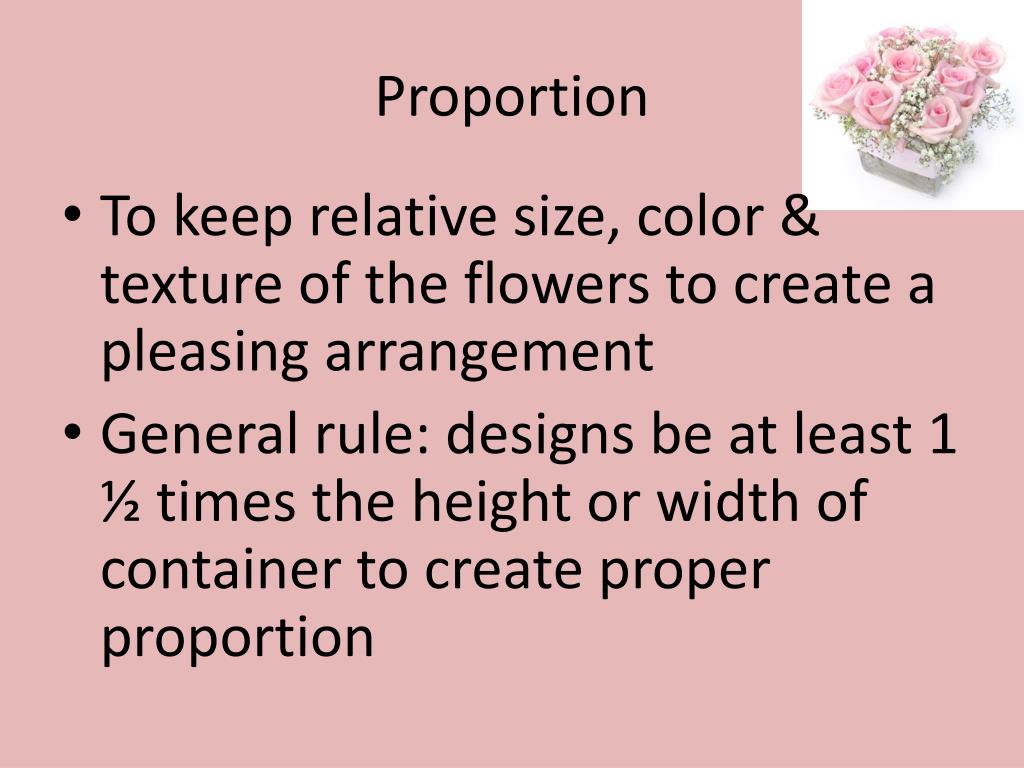 Proportion

• To keep relative size, color & texture of the flowers to create a pleasing arrangement
• General rule: designs be at least 1 ½ times the height or width of container to create proper proportion